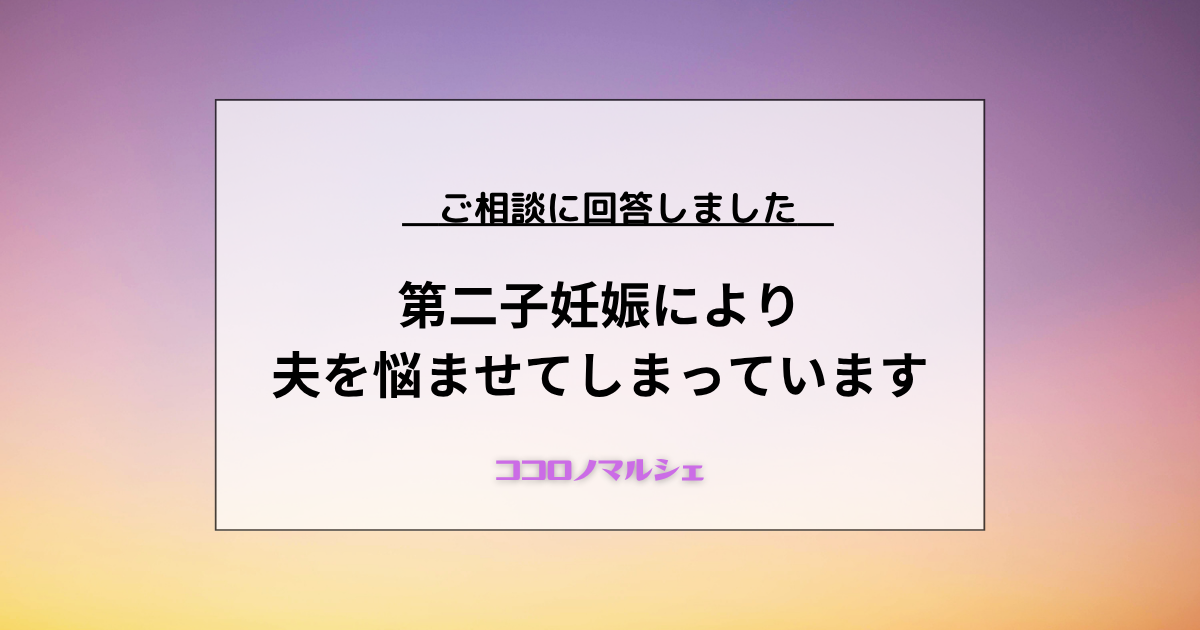 ご相談に回答しました

第二子妊娠により
夫を悩ませてしまっています

ココロノマルシェ